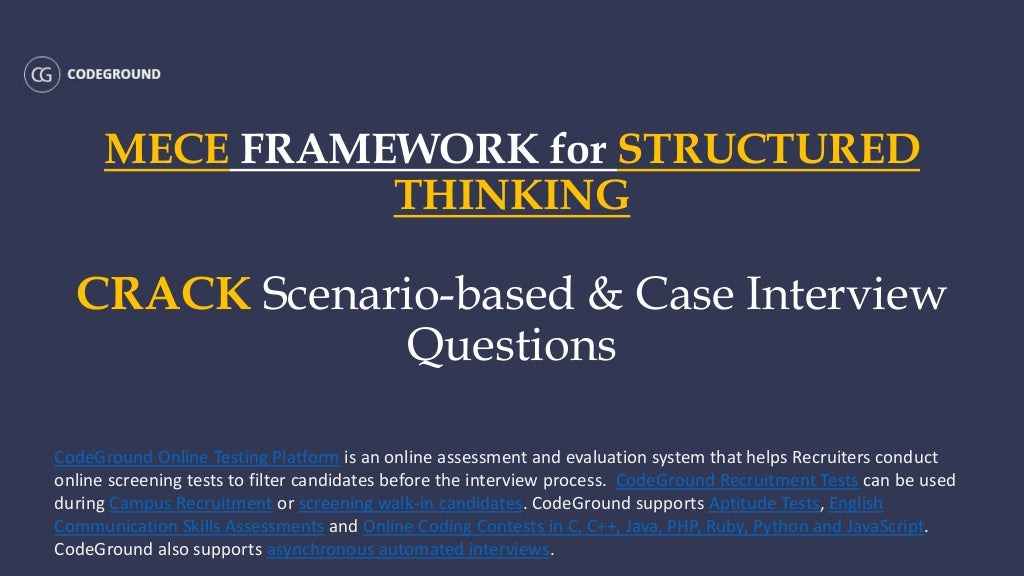 CG CODEGROUND

MECE FRAMEWORK for STRUCTURED THINKING

CRACK Scenario-based & Case Interview Questions

CodeGround Online Testing Platform is an online assessment and evaluation system that helps Recruiters conduct online screening tests to filter candidates before the interview process. CodeGround Recruitment Tests can be used during Campus Recruitment or screening walk-in candidates. CodeGround supports Aptitude Tests, English Communication Skills Assessments and Online Coding Contests in C, C++, Java, PHP, Ruby, Python and JavaScript. CodeGround also supports asynchronous automated interviews.